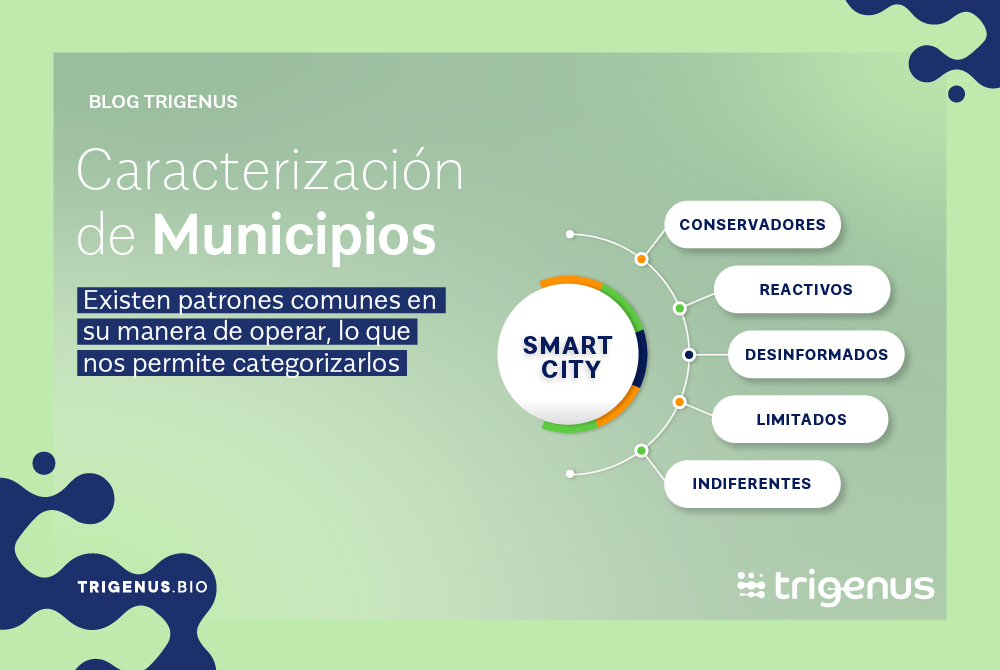 BLOG TRIGENUS

Caracterización de Municipios

Existen patrones comunes en su manera de operar, lo que nos permite categorizarlos

SMART CITY

CONSERVADORES

REACTIVOS

DESINFORMADOS

LIMITADOS

INDIFERENTES

TRIGENUS.BIO

trigenus